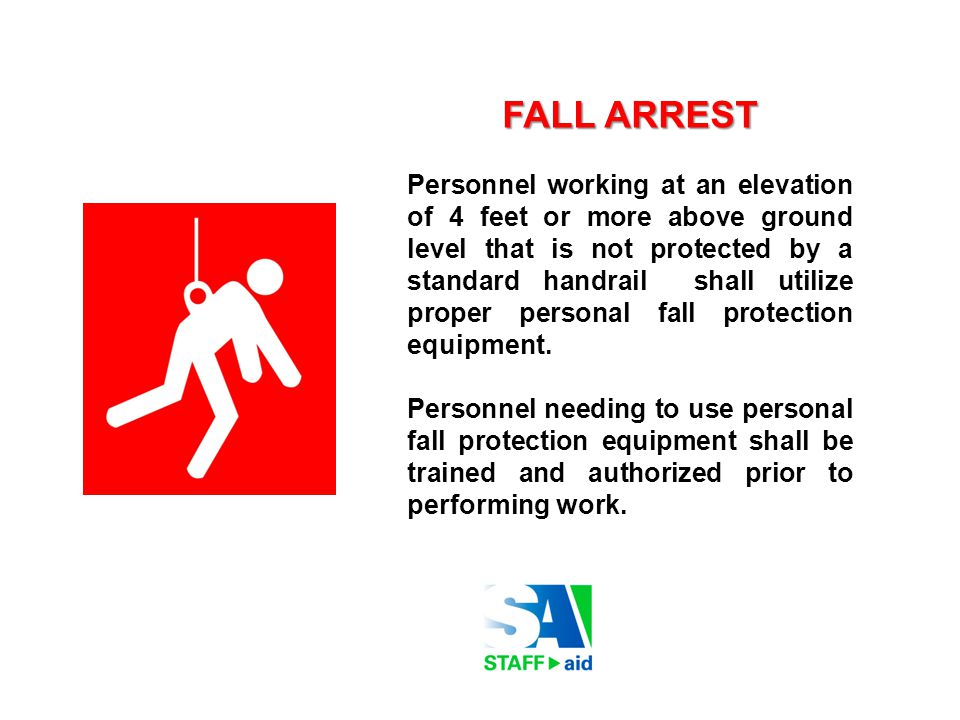 FALL ARREST

Personnel working at an elevation of 4 feet or more above ground level that is not protected by a standard handrail shall utilize proper personal fall protection equipment.

Personnel needing to use personal fall protection equipment shall be trained and authorized prior to performing work.

SA
STAFF aid